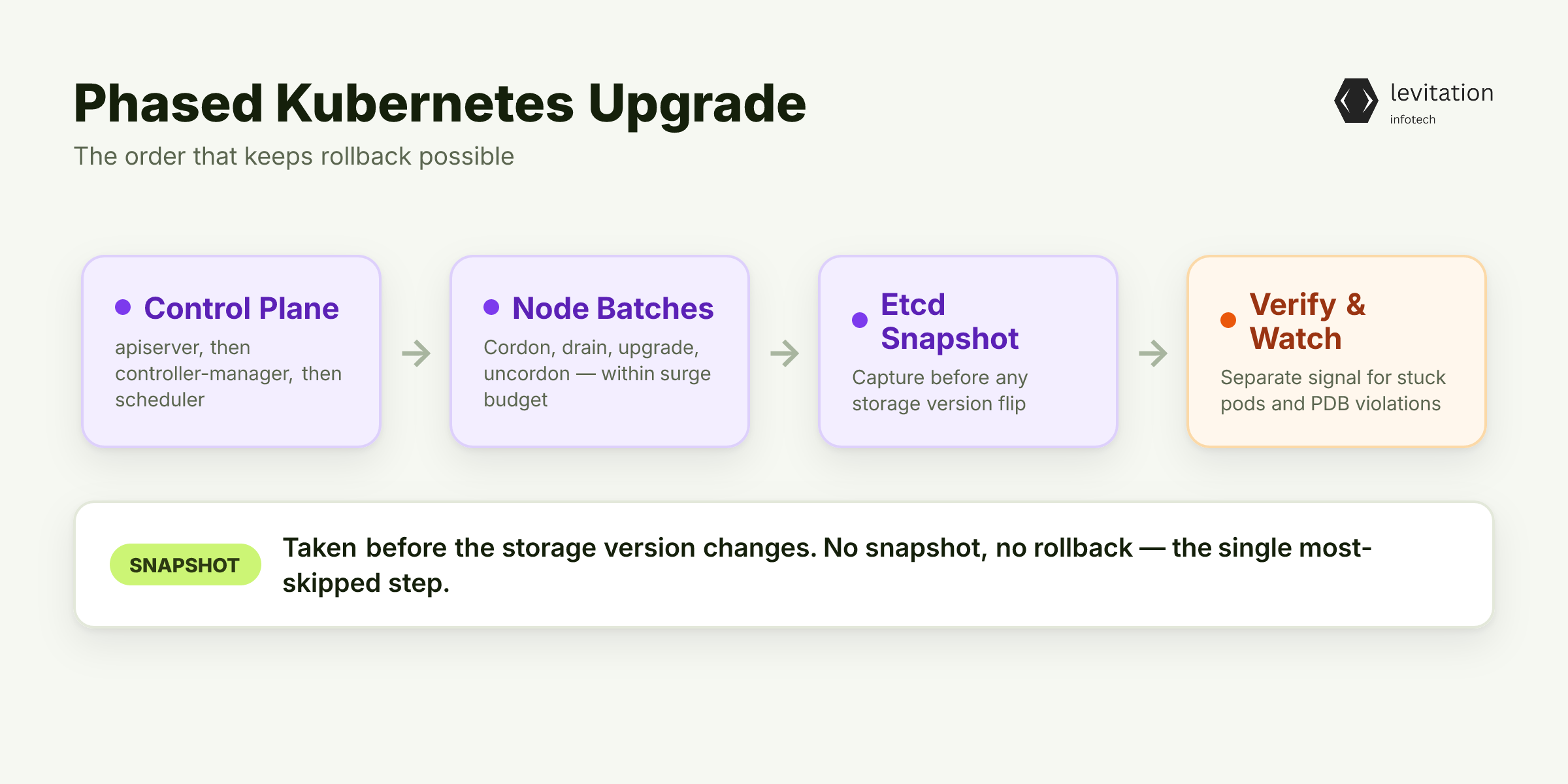 Phased Kubernetes Upgrade

The order that keeps rollback possible

levitation
infotech

Control Plane

apiserver, then controller-manager, then scheduler

Node Batches

Cordon, drain, upgrade, uncordon — within surge budget

Etcd Snapshot

Capture before any storage version flip

Verify & Watch

Separate signal for stuck pods and PDB violations

SNAPSHOT

Taken before the storage version changes. No snapshot, no rollback — the single most-skipped step.